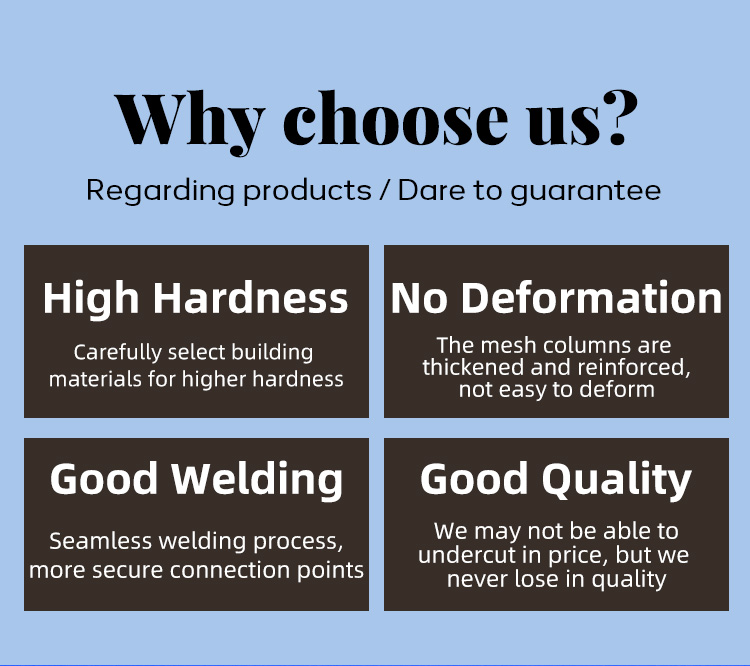 Why choose us?

Regarding products / Dare to guarantee

High Hardness

Carefully select building materials for higher hardness

No Deformation

The mesh columns are thickened and reinforced, not easy to deform

Good Welding

Seamless welding process, more secure connection points

Good Quality

We may not be able to undercut in price, but we never lose in quality